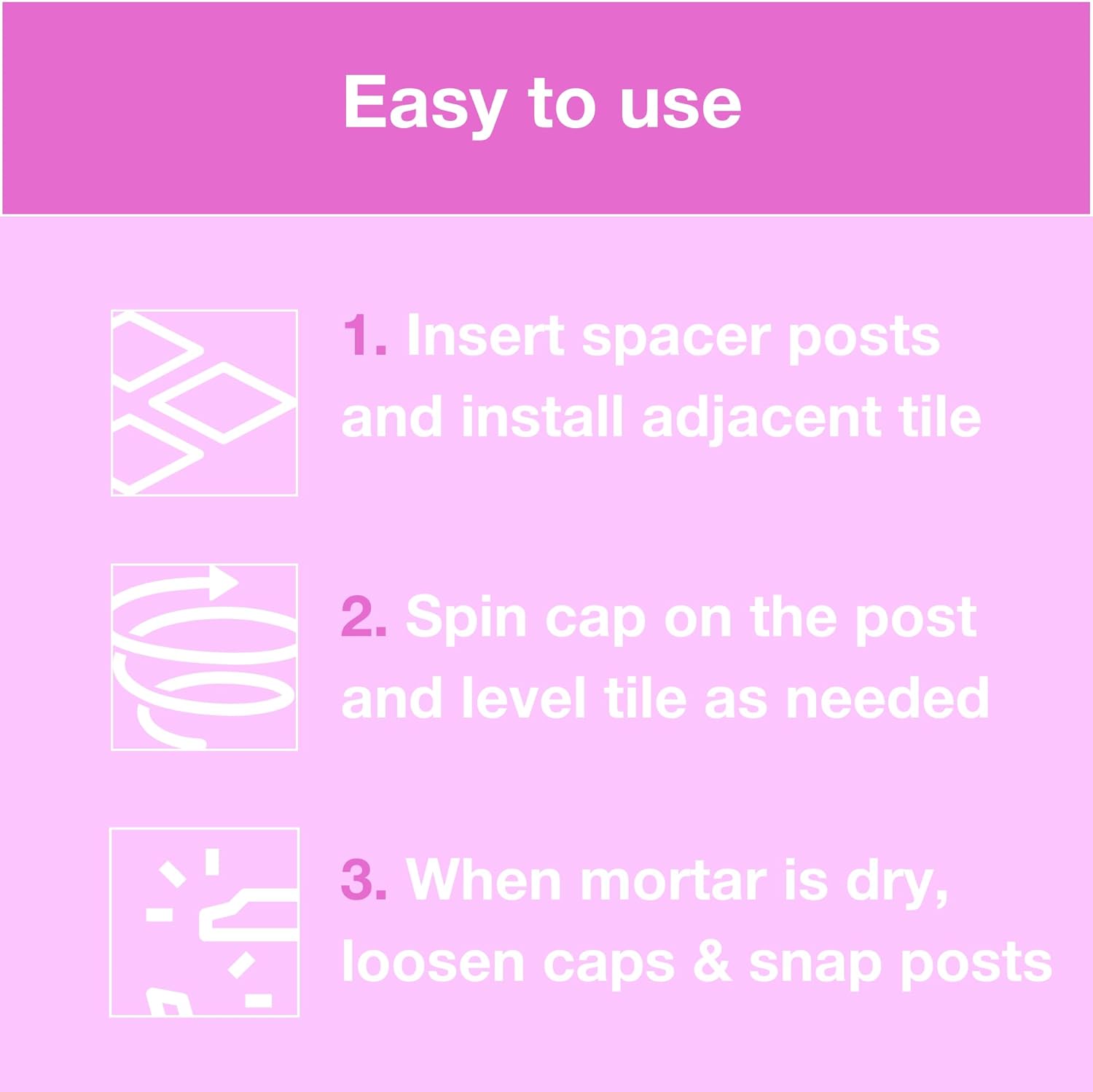 Easy to use

1. Insert spacer posts and install adjacent tile

2. Spin cap on the post and level tile as needed

3. When mortar is dry, loosen caps & snap posts